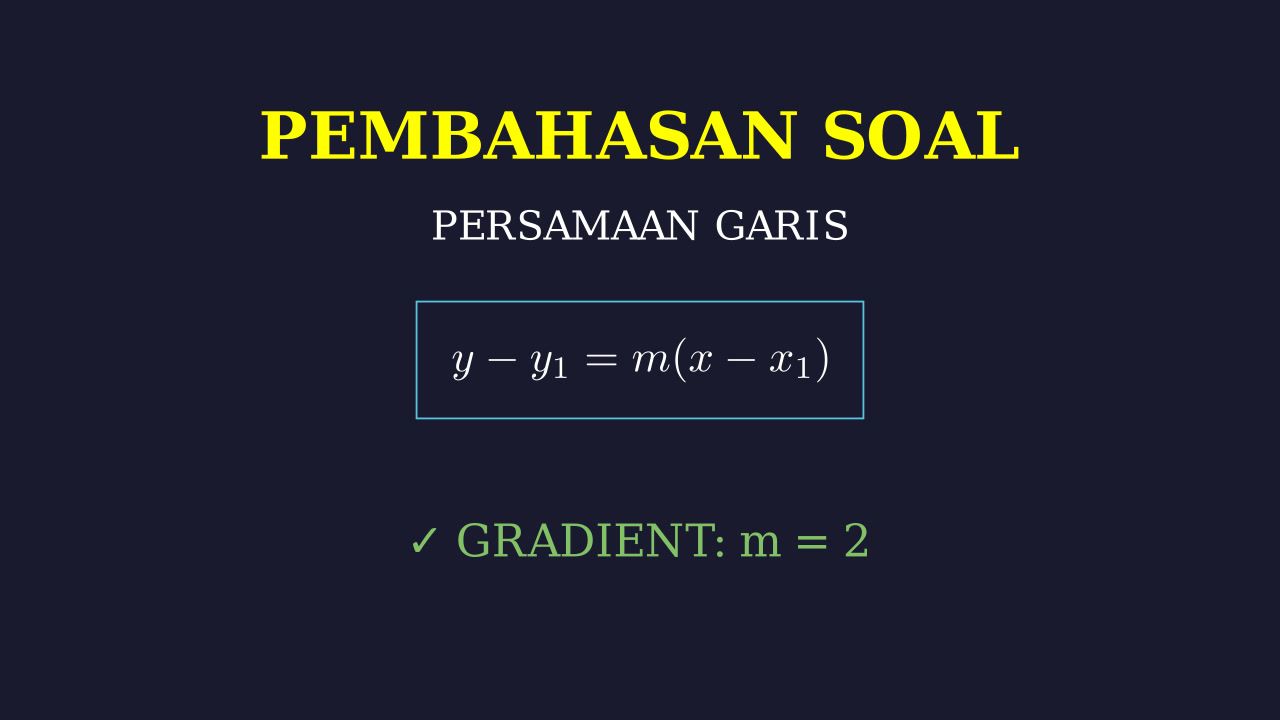 PEMBAHASAN SOAL

PERSAMAAN GARIS

$y - y_1 = m(x - x_1)$

✓ GRADIENT: m = 2